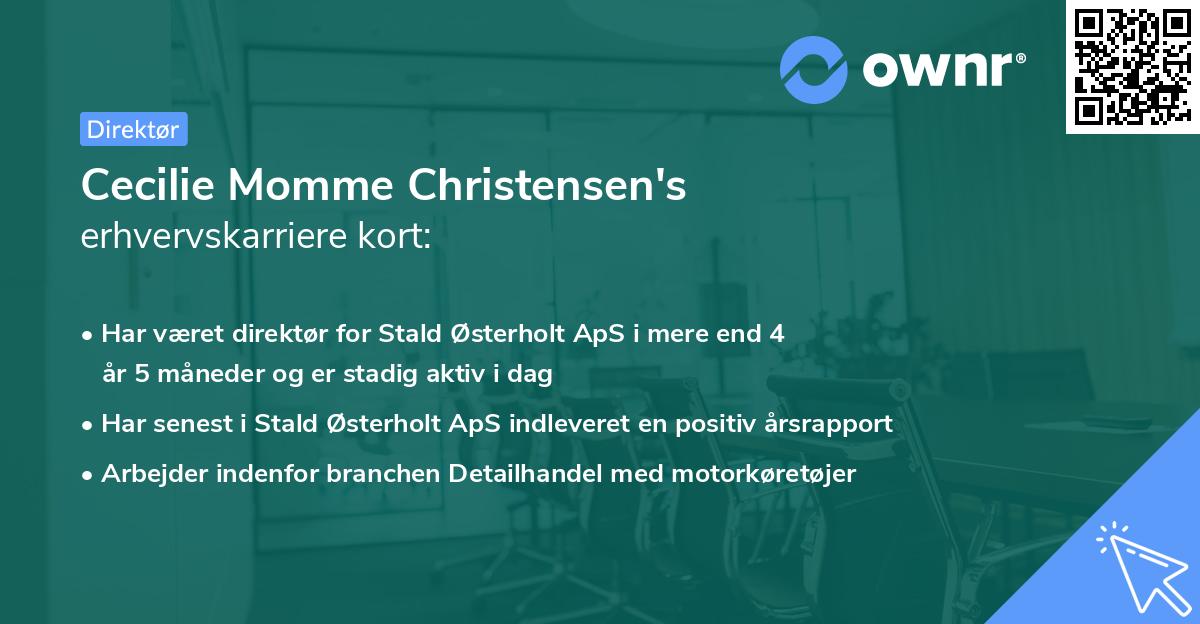 ownr®

Direktør

Cecilie Momme Christensen's
erhvervskarriere kort:

• Har været direktør for Stald Østerholt ApS i mere end 4 år 5 måneder og er stadig aktiv i dag
• Har senest i Stald Østerholt ApS indleveret en positiv årsrapport
• Arbejder indenfor branchen Detailhandel med motorkøretøjer